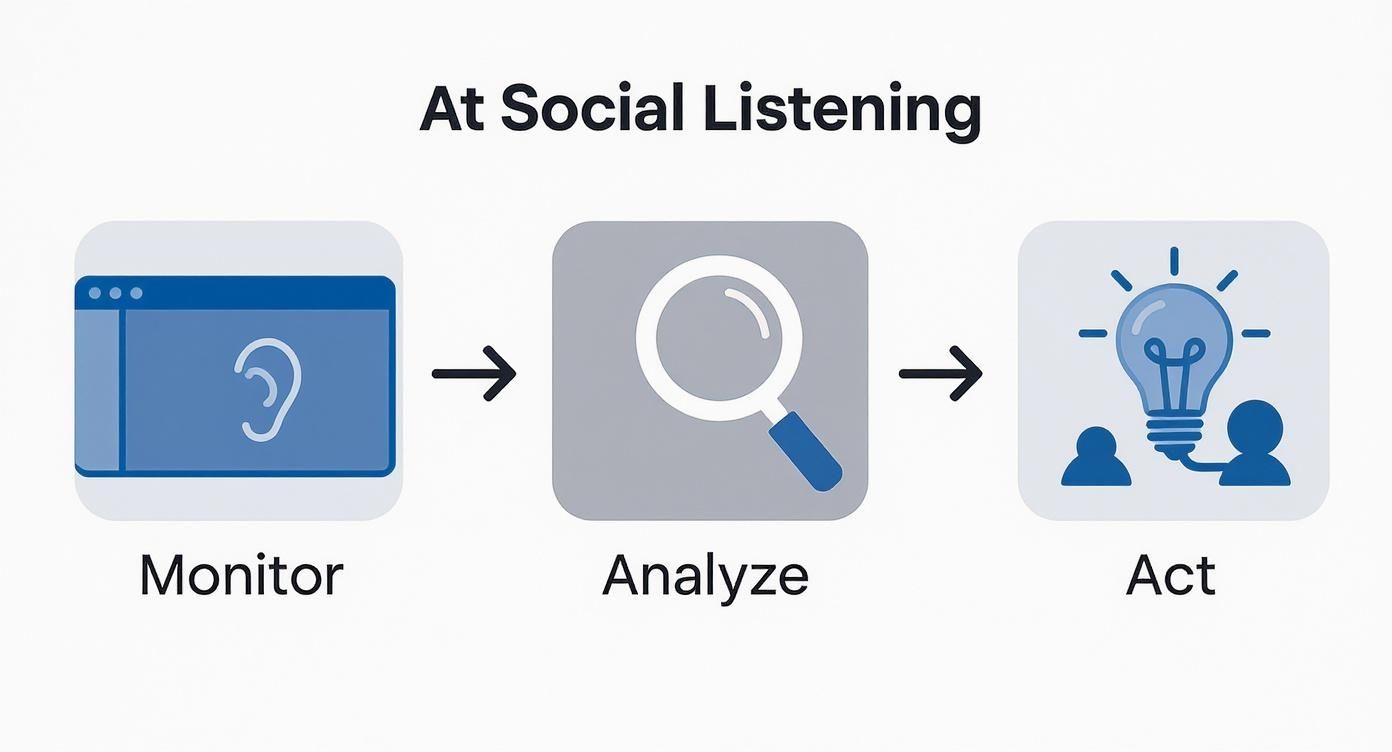 At Social Listening

Monitor

Analyze

Act